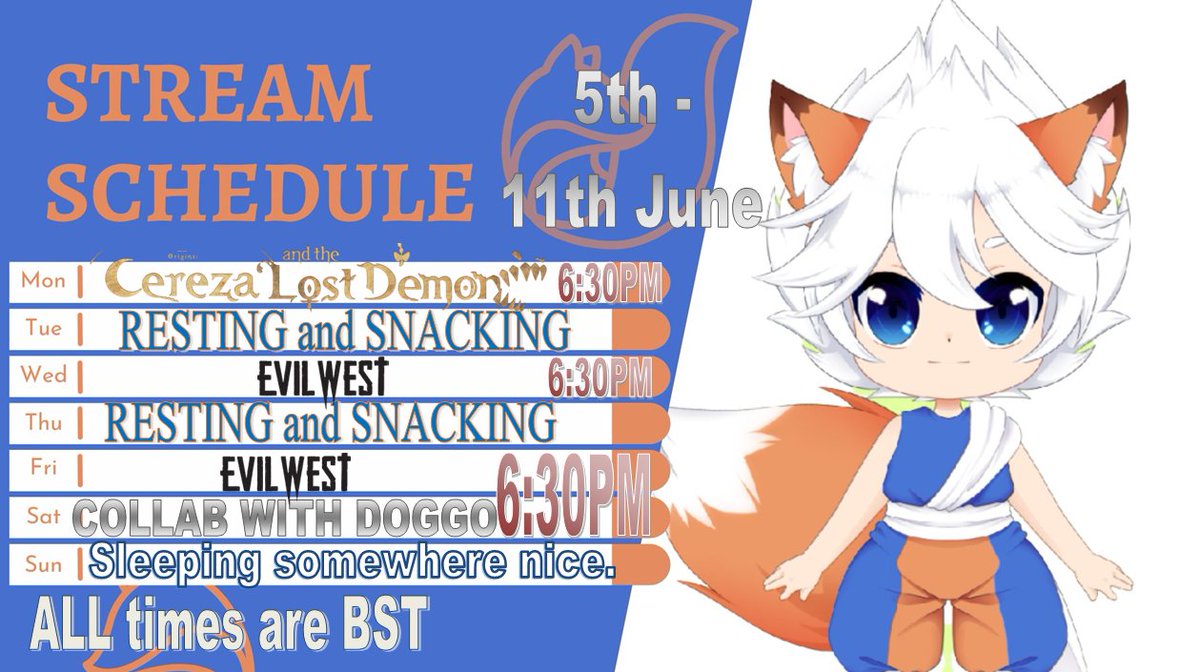 STREAM SCHEDULE

5th - 11th June

Mon | Origins: Cereza and the Lost Demon 6:30PM
Tue | RESTING and SNACKING
Wed | EVIL WEST 6:30PM
Thu | RESTING and SNACKING
Fri | EVIL WEST 6:30PM
Sat | COLLAB WITH DOGGO
Sun | Sleeping somewhere nice.

ALL times are BST